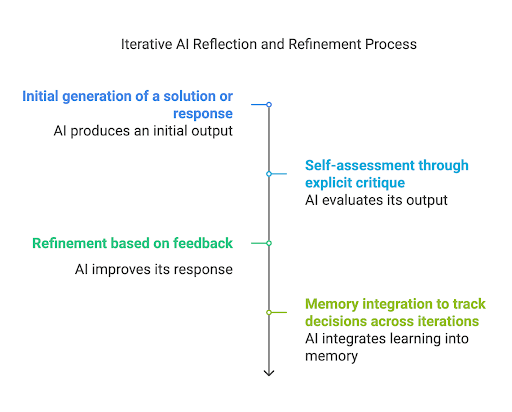 Iterative AI Reflection and Refinement Process

Initial generation of a solution or response
AI produces an initial output

Self-assessment through explicit critique
AI evaluates its output

Refinement based on feedback

AI improves its response

Memory integration to track decisions across iterations
AI integrates learning into memory